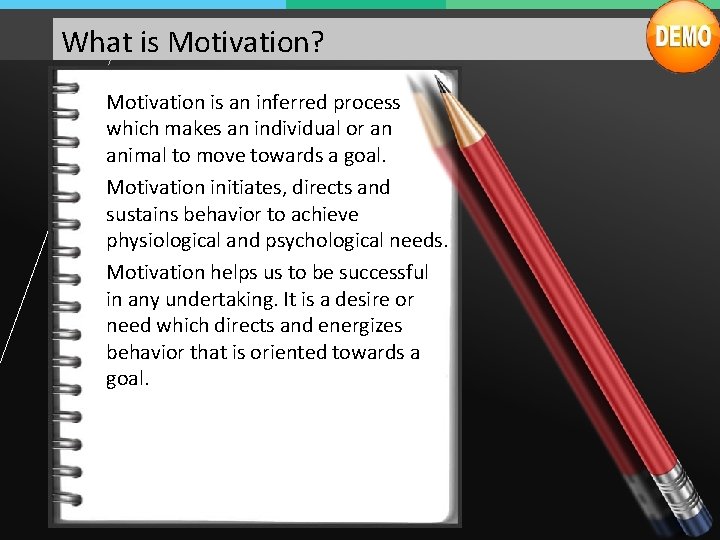 What is Motivation?

DEMO

Motivation is an inferred process which makes an individual or an animal to move towards a goal.

Motivation initiates, directs and sustains behavior to achieve physiological and psychological needs.

Motivation helps us to be successful in any undertaking. It is a desire or need which directs and energizes behavior that is oriented towards a goal.